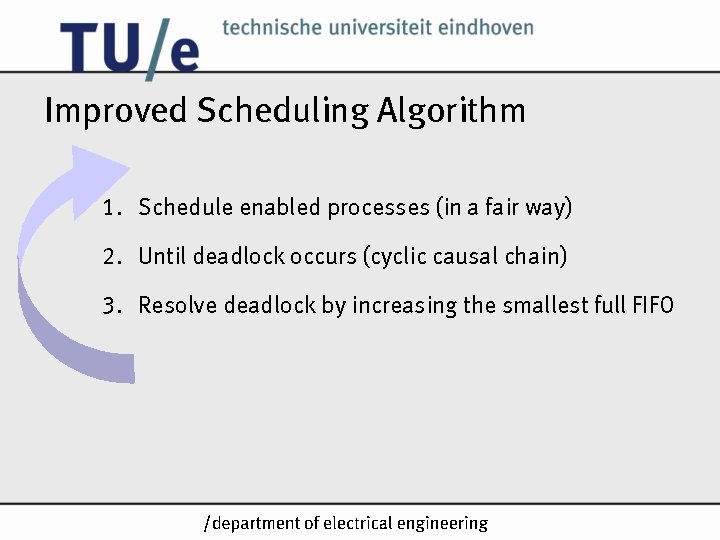 TU/e technische universiteit eindhoven

Improved Scheduling Algorithm

1. Schedule enabled processes (in a fair way)
2. Until deadlock occurs (cyclic causal chain)
3. Resolve deadlock by increasing the smallest full FIFO

/department of electrical engineering